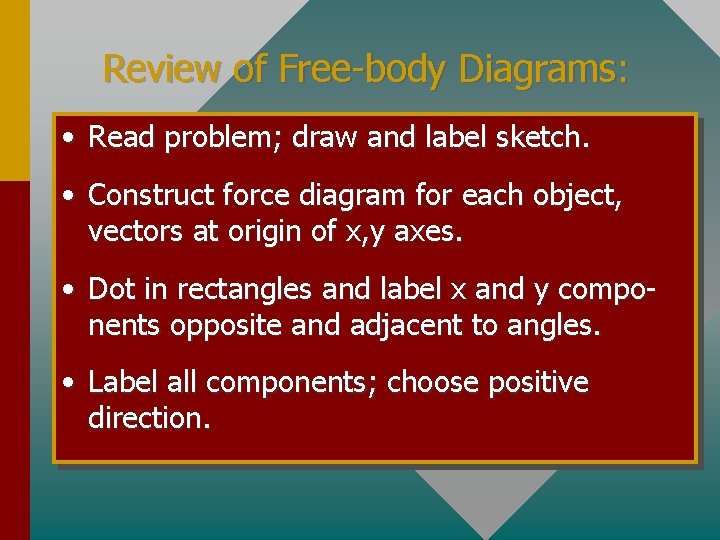 Review of Free-body Diagrams:

• Read problem; draw and label sketch.

• Construct force diagram for each object, vectors at origin of x,y axes.

• Dot in rectangles and label x and y components opposite and adjacent to angles.

• Label all components; choose positive direction.